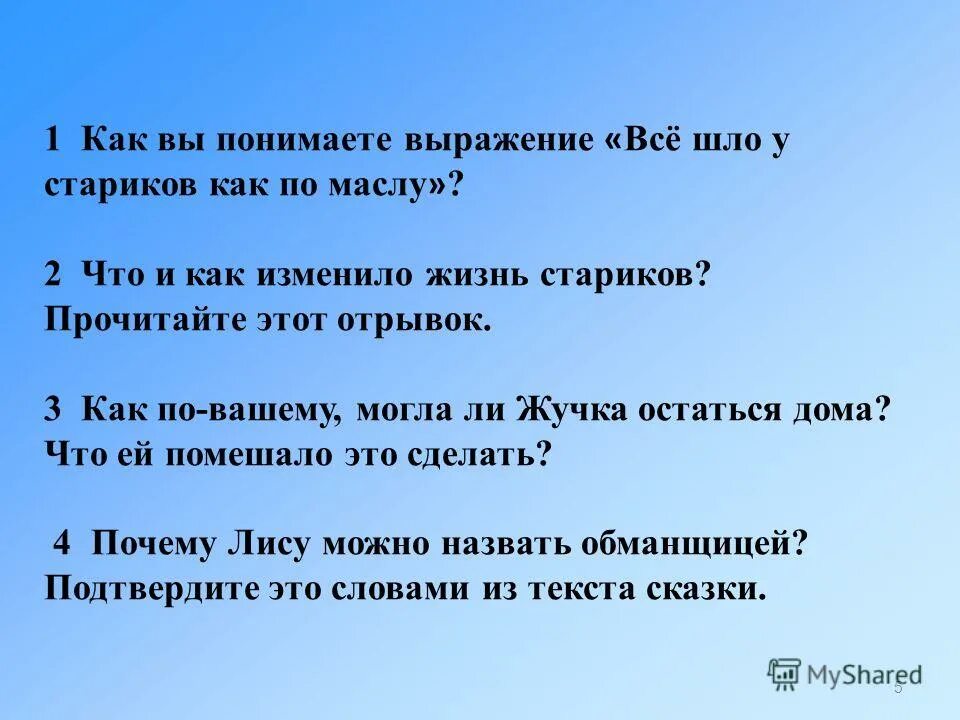 1 Как вы понимаете выражение «Всё шло у стариков как по маслу»?

2 Что и как изменило жизнь стариков? Прочитайте этот отрывок.

3 Как по-вашему, могла ли Жучка остаться дома? Что ей помешало это сделать?

4 Почему Лису можно назвать обманщицей? Подтвердите это словами из текста сказки.

MyShared

5